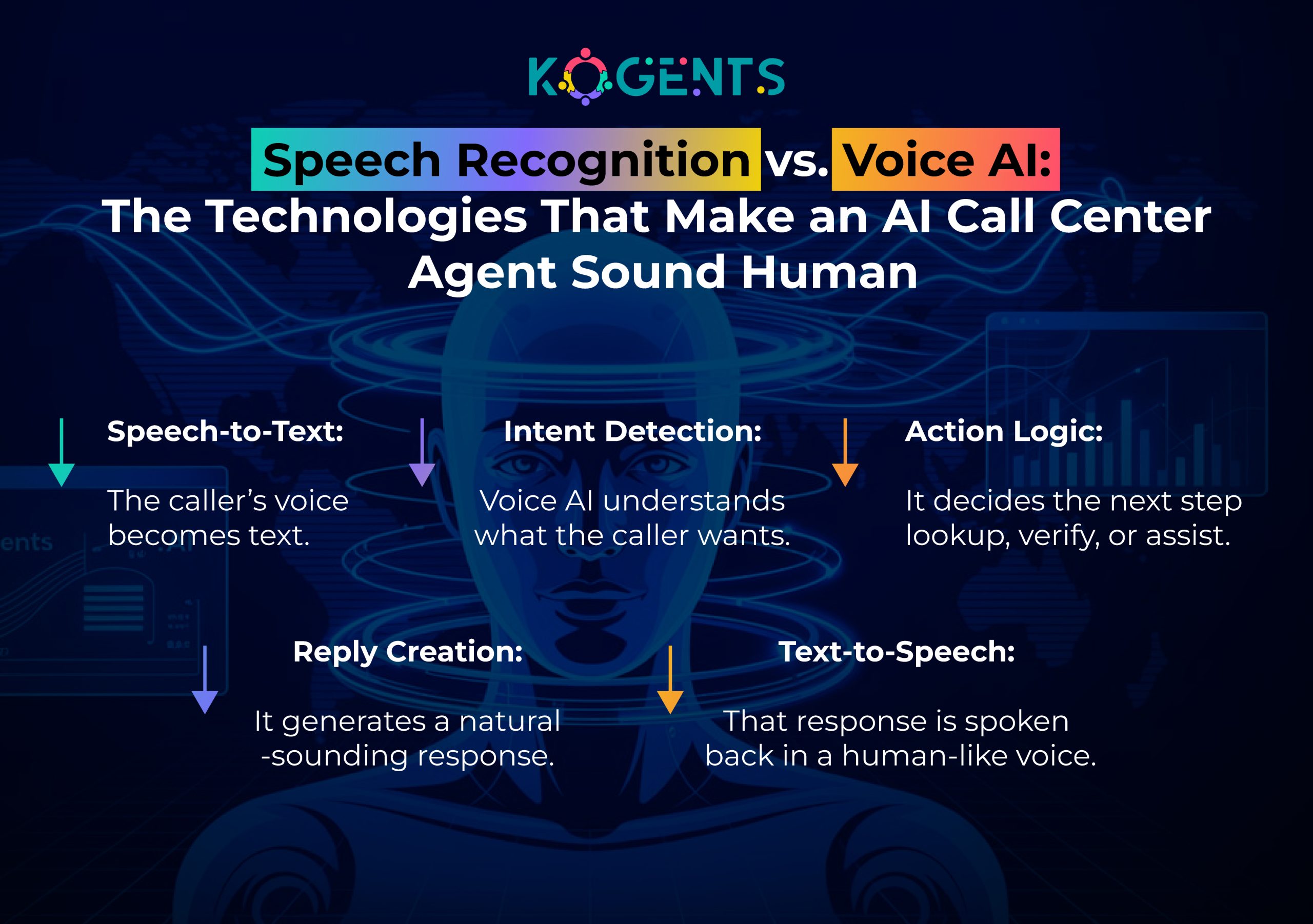 KOGENTS

Speech Recognition vs. Voice AI: The Technologies That Make an AI Call Center Agent Sound Human

Speech-to-Text:

The caller's voice becomes text.

Intent Detection:

Voice AI understands what the caller wants.

Action Logic:

It decides the next step lookup, verify, or assist.

Reply Creation:

It generates a natural -sounding response.

Text-to-Speech:

That response is spoken back in a human-like voice.

ents